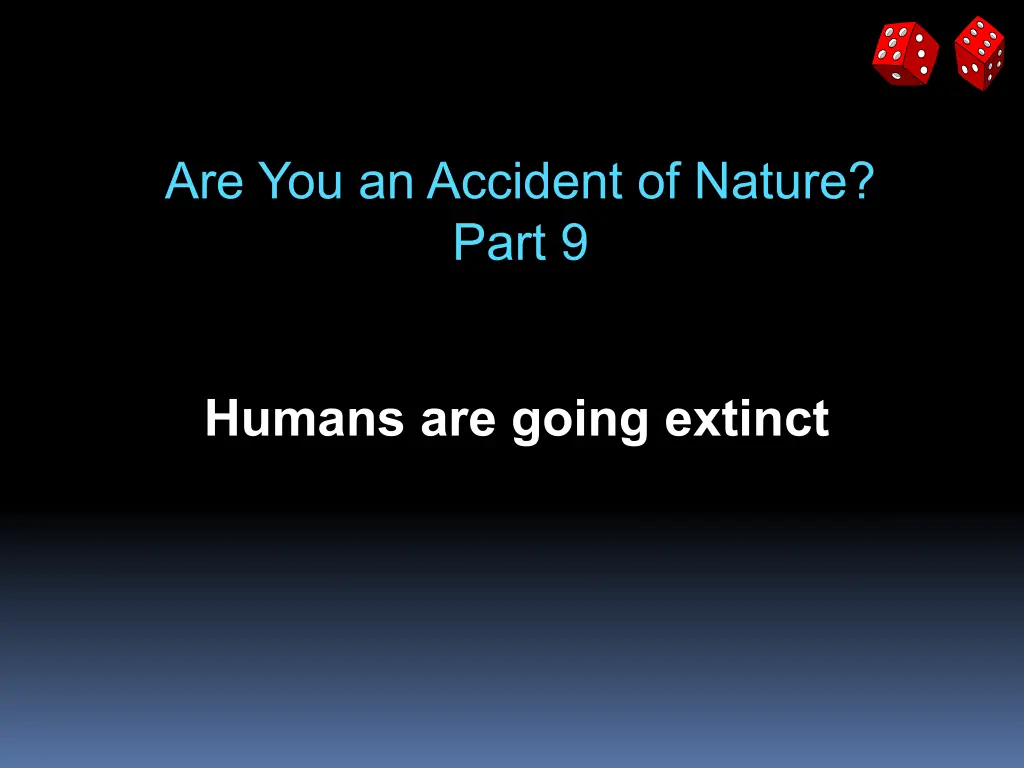 Are You an Accident of Nature?
Part 9

Humans are going extinct